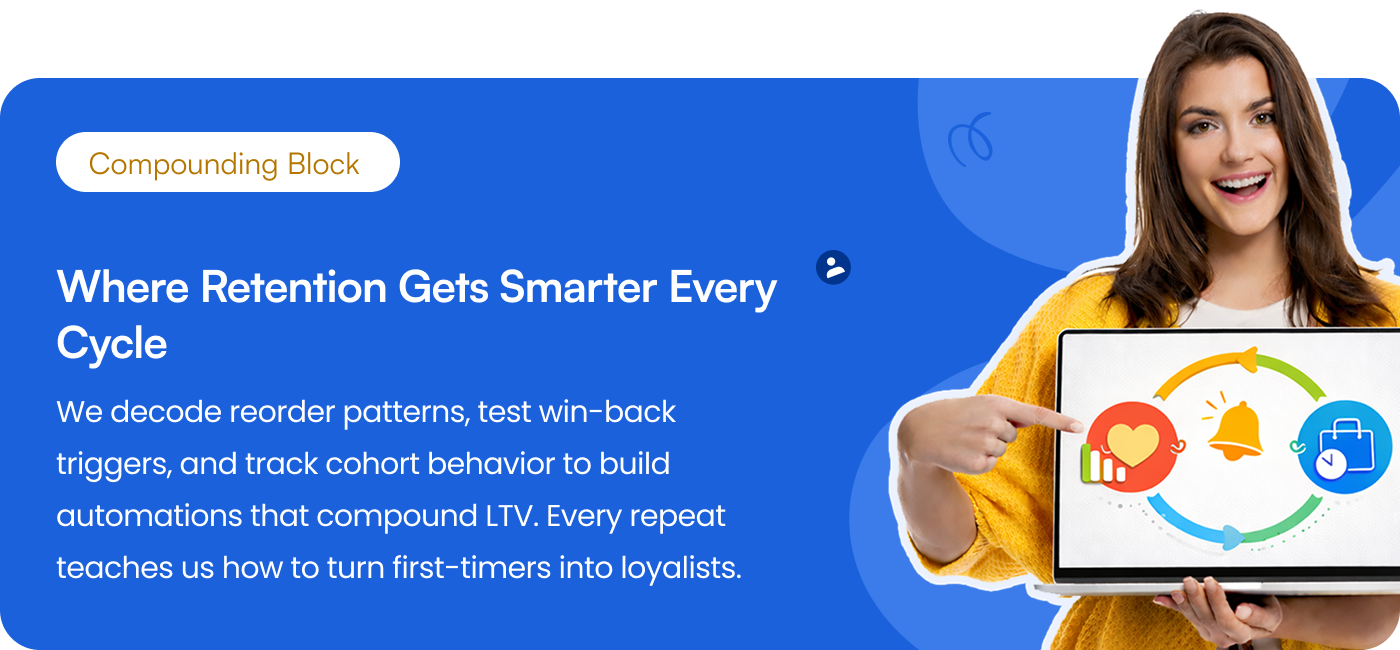 Compounding Block

Where Retention Gets Smarter Every Cycle

We decode reorder patterns, test win-back triggers, and track cohort behavior to build automations that compound LTV. Every repeat teaches us how to turn first-timers into loyalists.